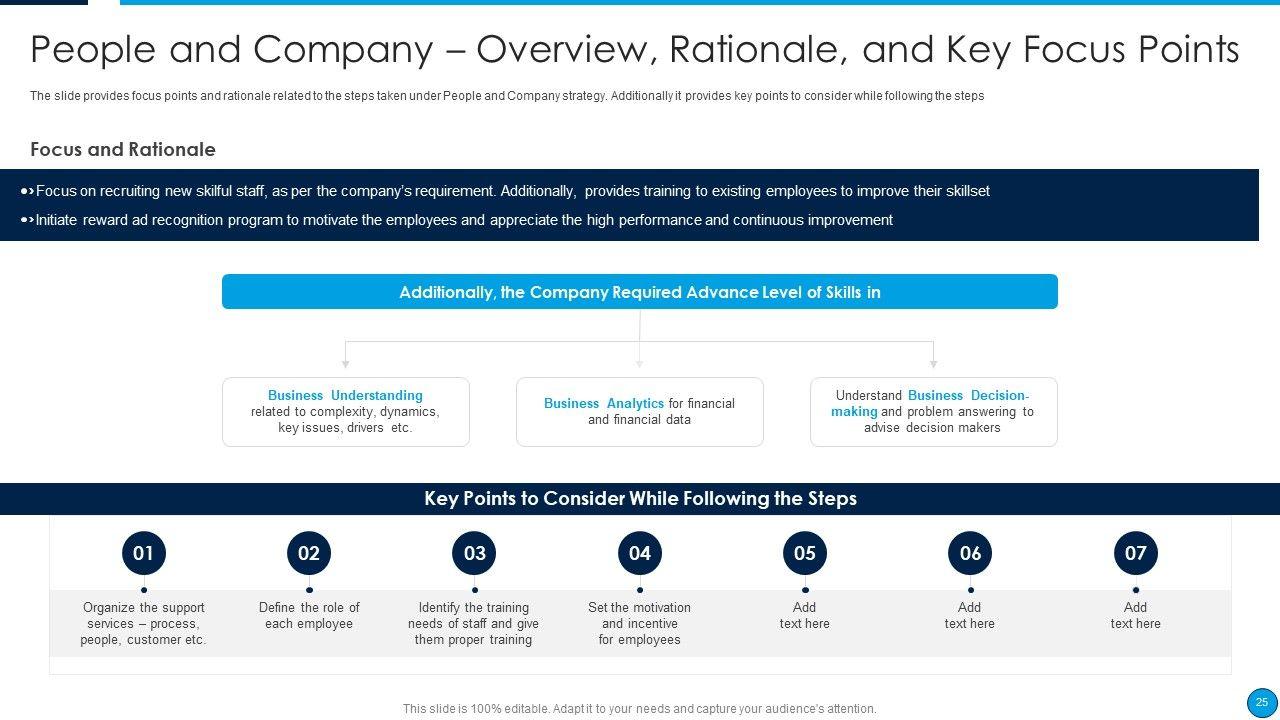 People and Company – Overview, Rationale, and Key Focus Points

The slide provides focus points and rationale related to the steps taken under People and Company strategy. Additionally it provides key points to consider while following the steps

Focus and Rationale

Focus on recruiting new skilful staff, as per the company's requirement. Additionally, provides training to existing employees to improve their skillset

Initiate reward ad recognition program to motivate the employees and appreciate the high performance and continuous improvement

Additionally, the Company Required Advance Level of Skills in

Business Understanding related to complexity, dynamics, key issues, drivers etc.

Business Analytics for financial and financial data

Understand Business Decision-making and problem answering to advise decision makers

Key Points to Consider While Following the Steps

01
Organize the support services – process, people, customer etc.

02
Define the role of each employee

03
Identify the training needs of staff and give them proper training

04
Set the motivation and incentive for employees

05
Add text here

06
Add text here

07
Add text here

This slide is 100% editable. Adapt it to your needs and capture your audience's attention.

25